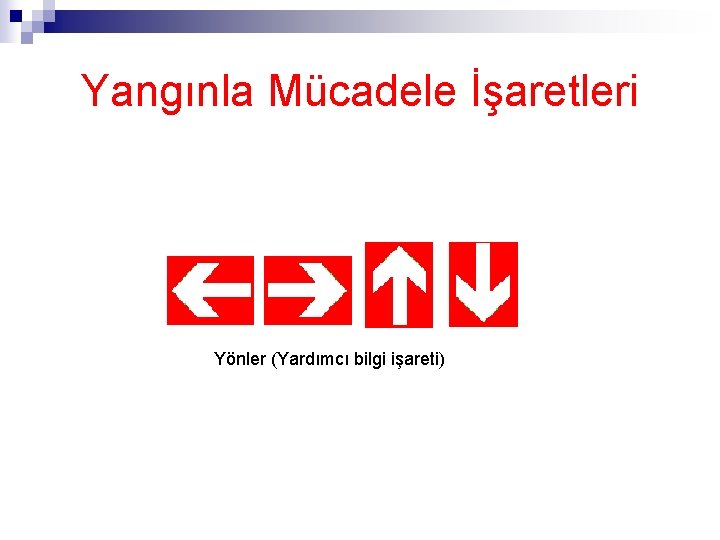 Yangınla Mücadele İşaretleri

Yönler (Yardımcı bilgi işareti)